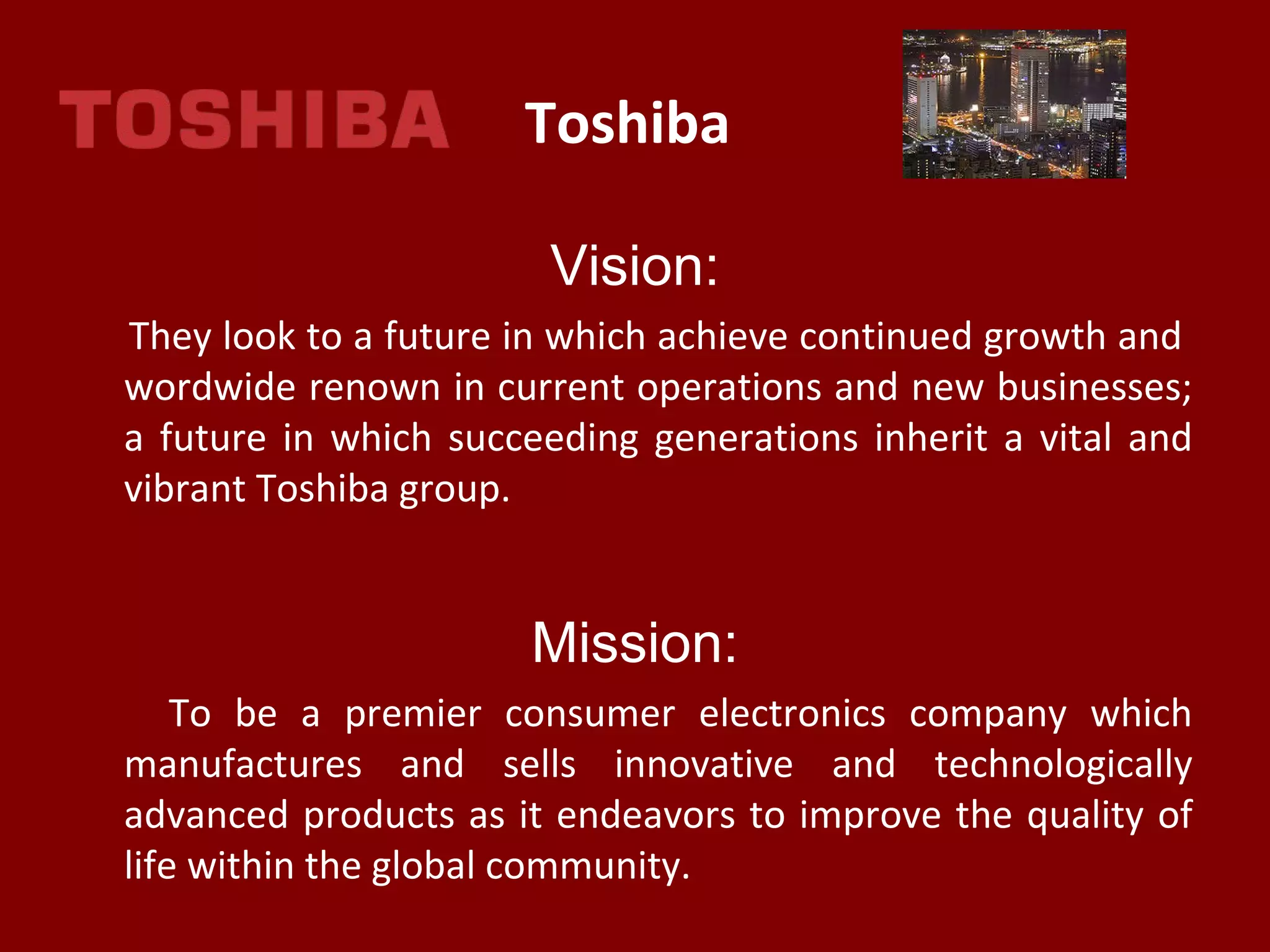 TOSHIBA

Toshiba

Vision:

They look to a future in which achieve continued growth and wordwide renown in current operations and new businesses; a future in which succeeding generations inherit a vital and vibrant Toshiba group.

Mission:

To be a premier consumer electronics company which manufactures and sells innovative and technologically advanced products as it endeavors to improve the quality of life within the global community.